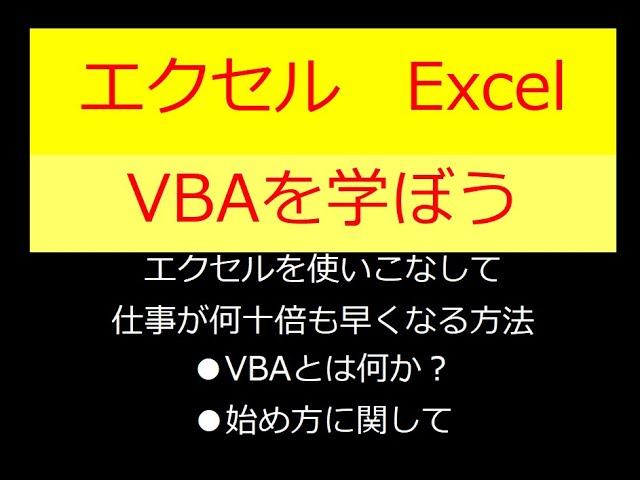 エクセル Excel

VBAを学ぼう

エクセルを使いこなして

仕事が何十倍も早くなる方法

●VBAとは何か？

●始め方に関して